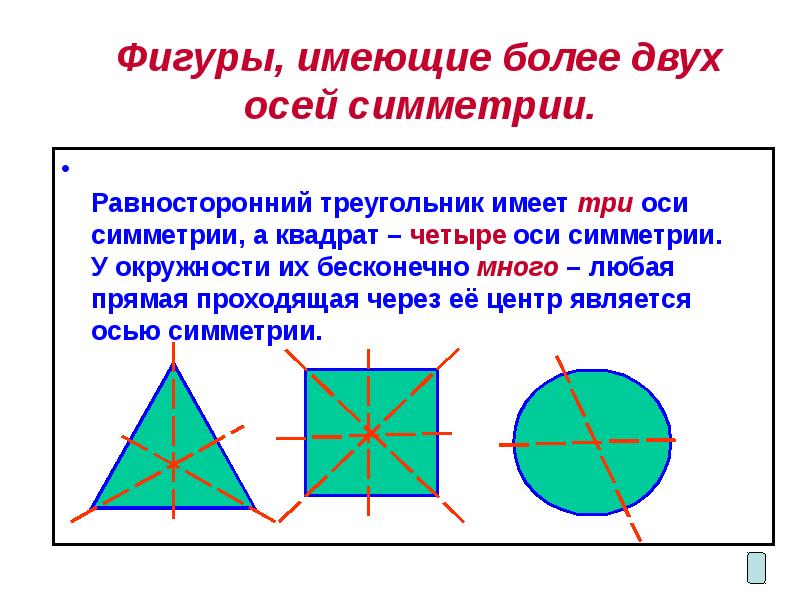 Фигуры, имеющие более двух осей симметрии.

•

Равносторонний треугольник имеет три оси симметрии, а квадрат – четыре оси симметрии. У окружности их бесконечно много – любая прямая проходящая через её центр является осью симметрии.